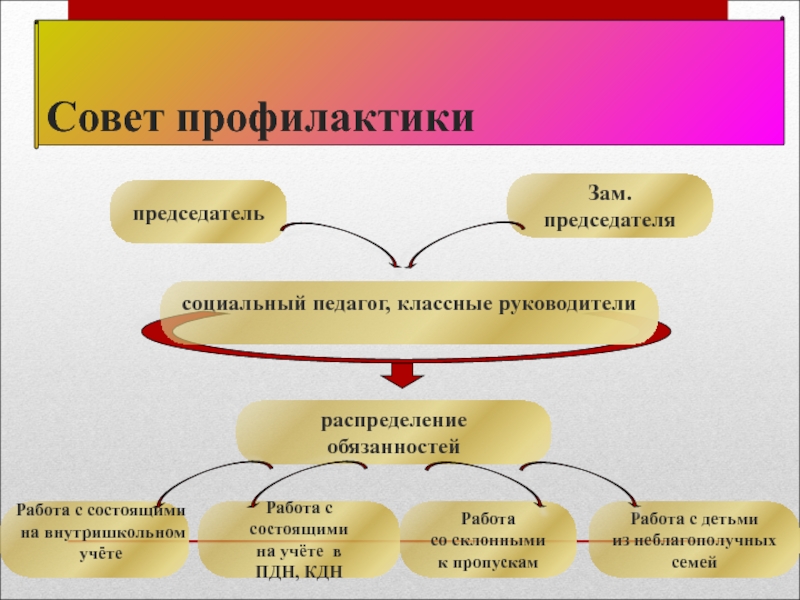 Совет профилактики

председатель

Зам. председателя

социальный педагог, классные руководители

распределение обязанностей

Работа с состоящими на внутришкольном учёте

Работа с состоящими на учёте в ПДН, КДН

Работа со склонными к пропускам

Работа с детьми из неблагополучных семей